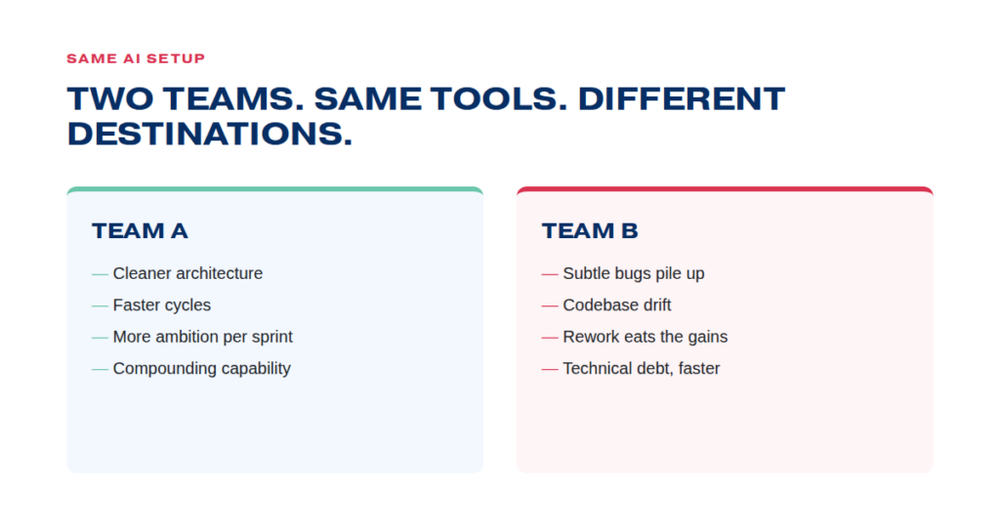 SAME AI SETUP

TWO TEAMS. SAME TOOLS. DIFFERENT DESTINATIONS.

TEAM A

— Cleaner architecture
— Faster cycles
— More ambition per sprint
— Compounding capability

TEAM B

— Subtle bugs pile up
— Codebase drift
— Rework eats the gains
— Technical debt, faster